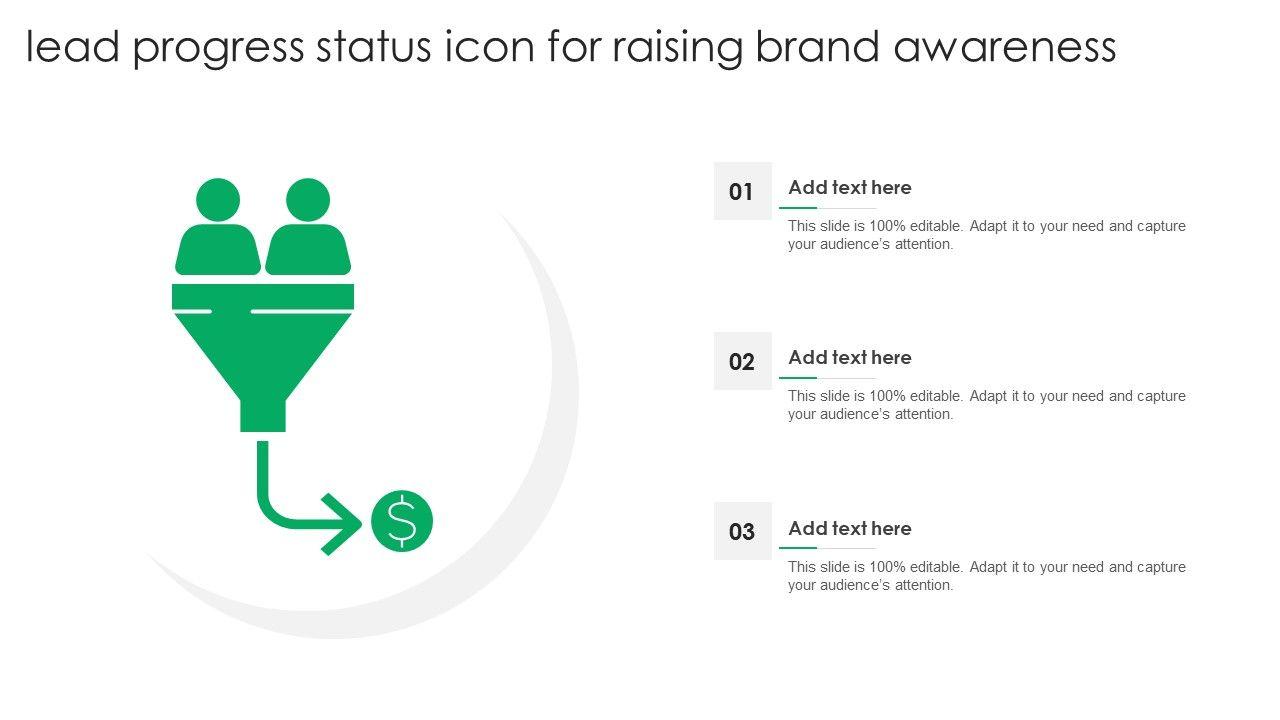 lead progress status icon for raising brand awareness

$

01

Add text here

This slide is 100% editable. Adapt it to your need and capture your audience's attention.

02

Add text here

This slide is 100% editable. Adapt it to your need and capture your audience's attention.

03

Add text here

This slide is 100% editable. Adapt it to your need and capture your audience's attention.